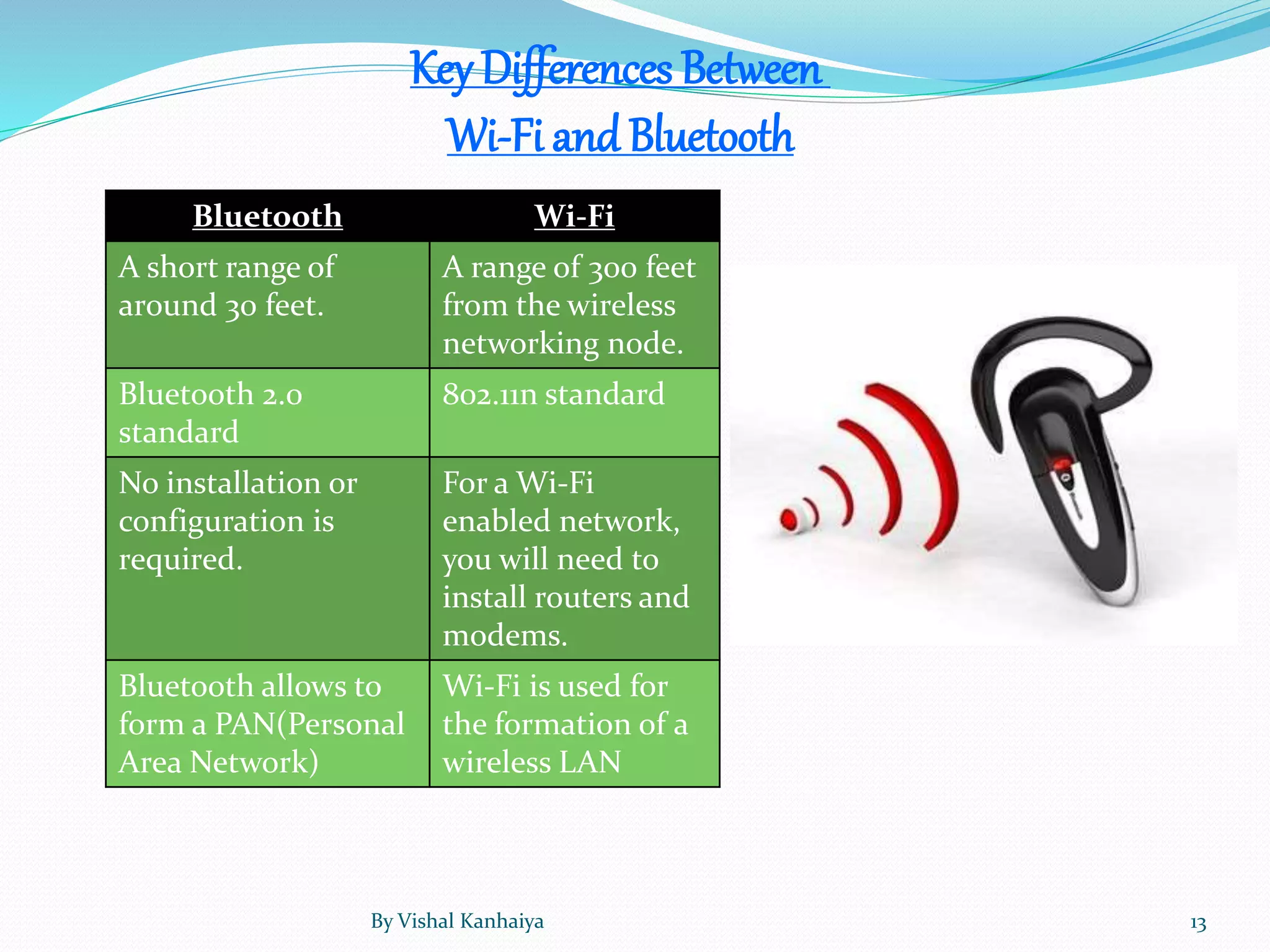 Key Differences Between
Wi-Fi and Bluetooth

| Bluetooth | Wi-Fi |
|---|---|
| A short range of around 30 feet. | A range of 300 feet from the wireless networking node. |
| Bluetooth 2.0 standard | 802.11n standard |
| No installation or configuration is required. | For a Wi-Fi enabled network, you will need to install routers and modems. |
| Bluetooth allows to form a PAN(Personal Area Network) | Wi-Fi is used for the formation of a wireless LAN |

By Vishal Kanhaiya

13